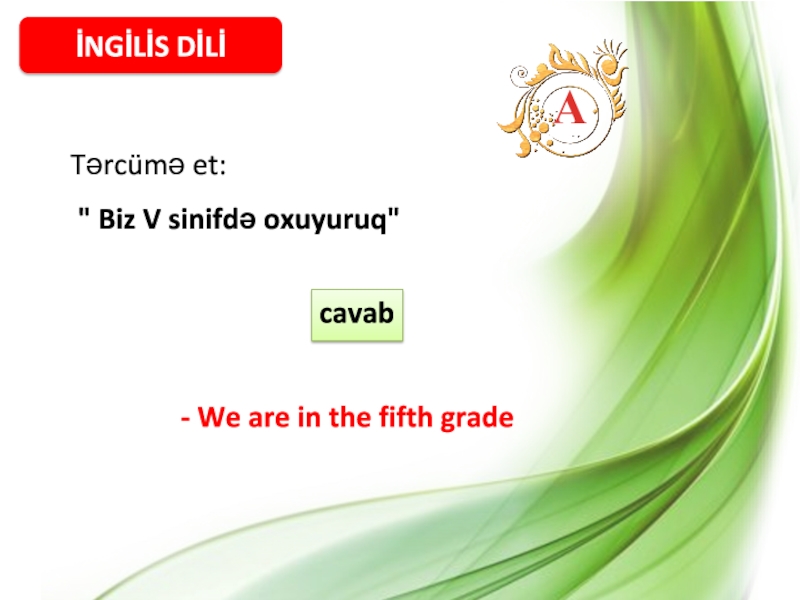 İNGİLİS DİLİ

A

Tərcümə et:

" Biz V sinifdə oxuyuruq"

cavab

- We are in the fifth grade